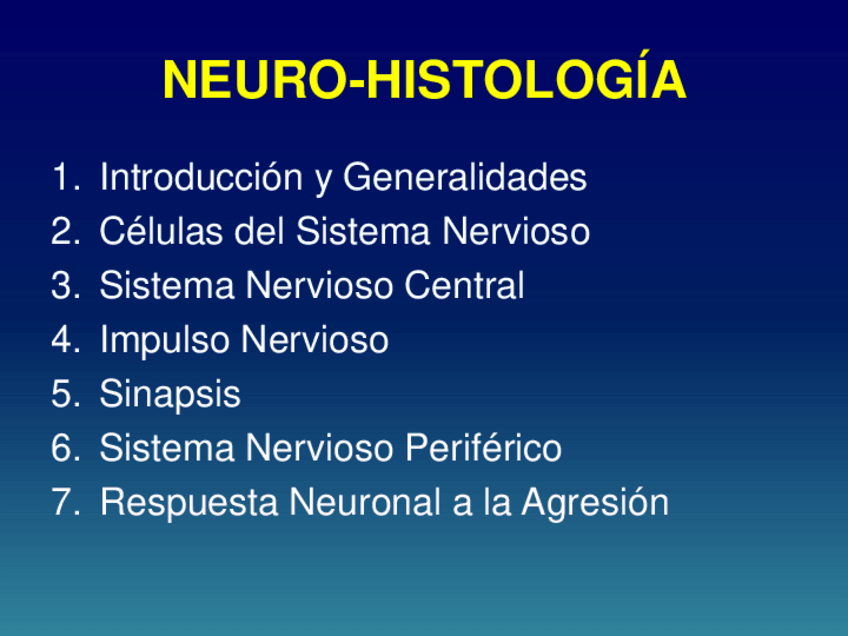 NEURO-HISTOLOGÍA

1. Introducción y Generalidades
2. Células del Sistema Nervioso
3. Sistema Nervioso Central
4. Impulso Nervioso
5. Sinapsis
6. Sistema Nervioso Periférico
7. Respuesta Neuronal a la Agresión